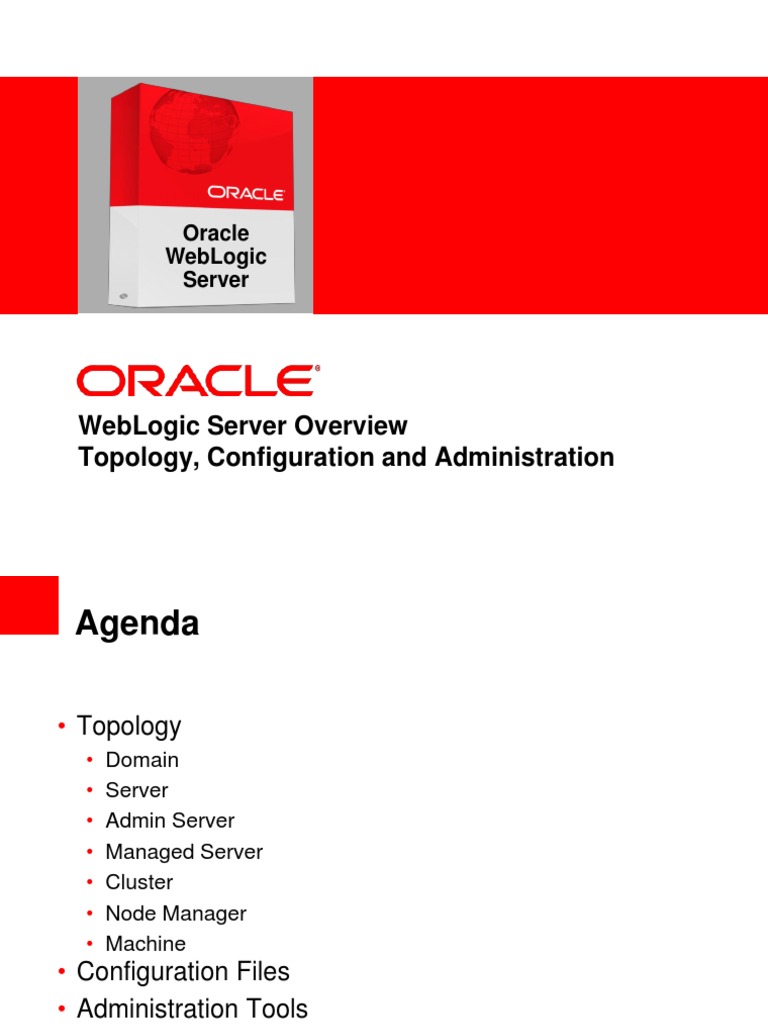 ORACLE

Oracle WebLogic Server

ORACLE®

WebLogic Server Overview
Topology, Configuration and Administration

Agenda

• Topology
  • Domain
  • Server
  • Admin Server
  • Managed Server
  • Cluster
  • Node Manager
  • Machine
• Configuration Files
• Administration Tools